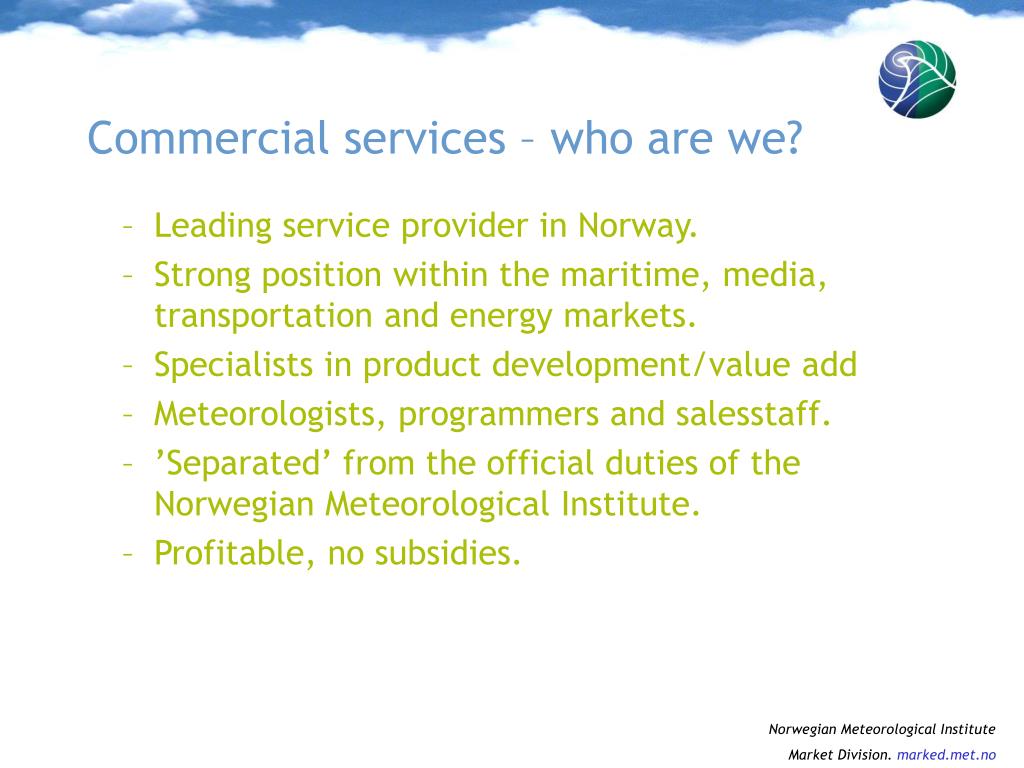 Commercial services – who are we?

– Leading service provider in Norway.
– Strong position within the maritime, media, transportation and energy markets.
– Specialists in product development/value add
– Meteorologists, programmers and salesstaff.
– ’Separated’ from the official duties of the Norwegian Meteorological Institute.
– Profitable, no subsidies.

Norwegian Meteorological Institute
Market Division. marked.met.no